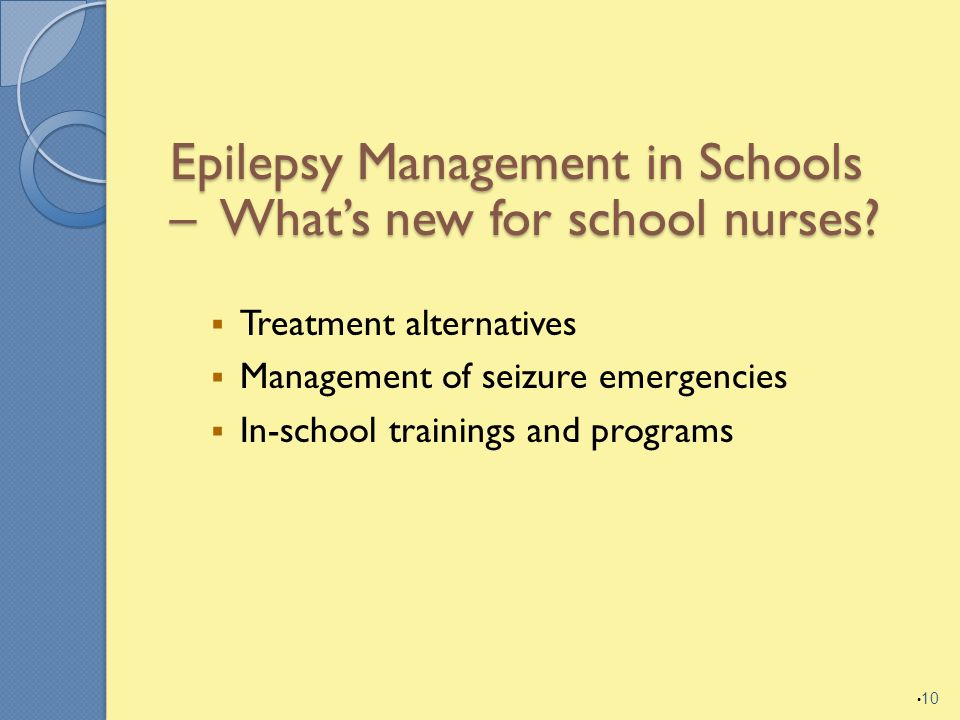 Epilepsy Management in Schools – What's new for school nurses?

▪ Treatment alternatives
▪ Management of seizure emergencies
▪ In-school trainings and programs

•10